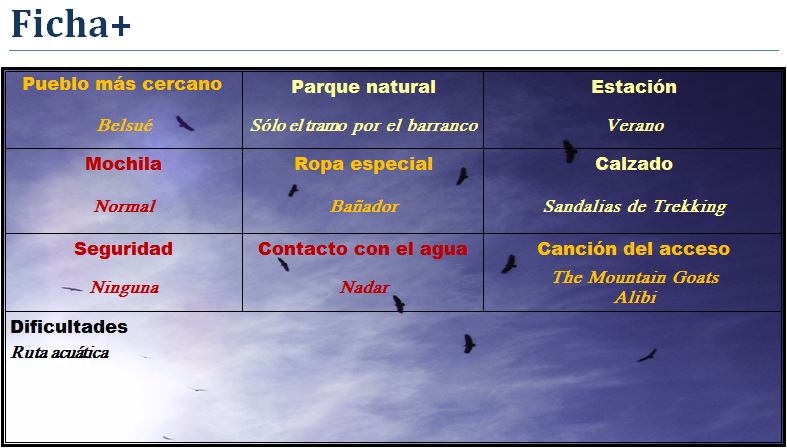 Ficha+

| Pueblo más cercano | Parque natural | Estación |
|---|---|---|
| Belsué | Sólo el tramo por el barranco | Verano |
| Mochila | Ropa especial | Calzado |
| Normal | Bañador | Sandalias de Trekking |
| Seguridad | Contacto con el agua | Canción del acceso |
| Ninguna | Nadar | The Mountain Goats Alibi |

Dificultades
Ruta acuática